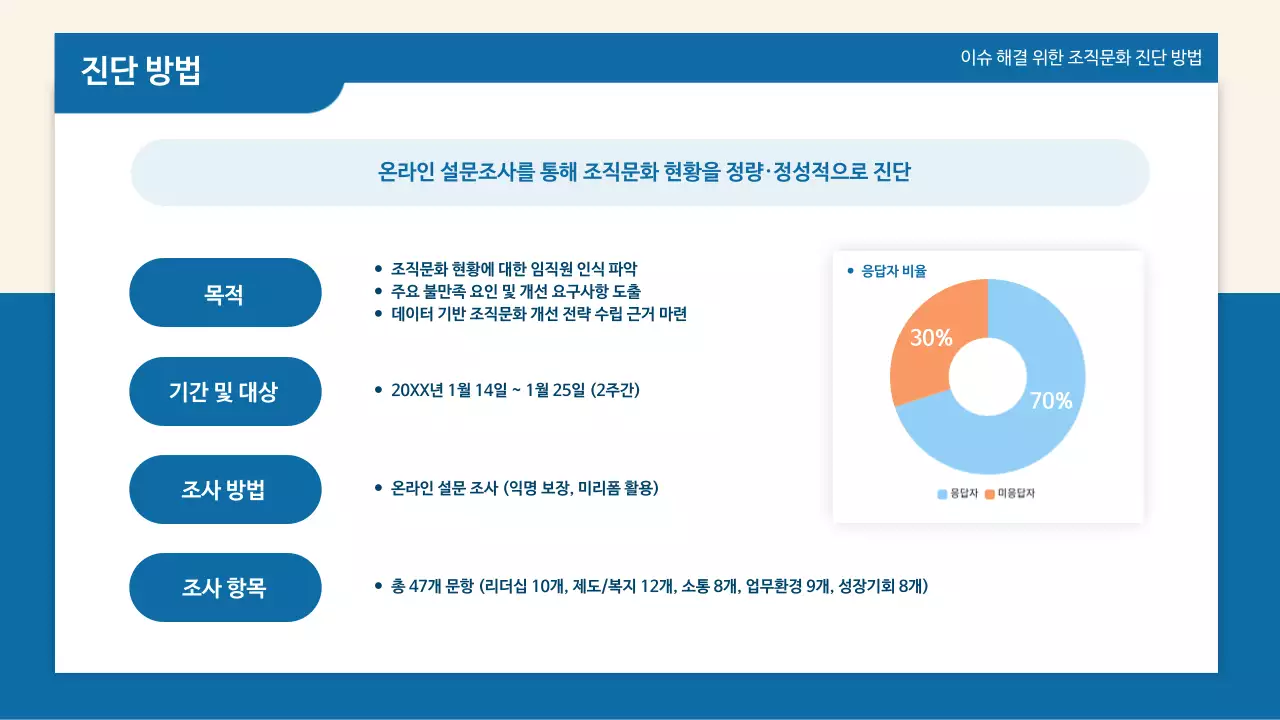 진단 방법

이슈 해결 위한 조직문화 진단 방법

온라인 설문조사를 통해 조직문화 현황을 정량·정성적으로 진단

목적

• 조직문화 현황에 대한 임직원 인식 파악
• 주요 불만족 요인 및 개선 요구사항 도출
• 데이터 기반 조직문화 개선 전략 수립 근거 마련

기간 및 대상

• 20XX년 1월 14일 ~ 1월 25일 (2주간)

조사 방법

• 온라인 설문 조사 (익명 보장, 미리폼 활용)

조사 항목

• 총 47개 문항 (리더십 10개, 제도/복지 12개, 소통 8개, 업무환경 9개, 성장기회 8개)

• 응답자 비율

30%

70%

응답자 미응답자